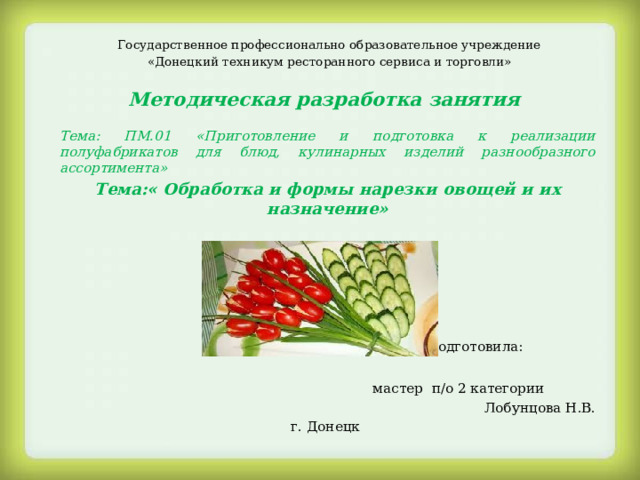 Государственное профессионально образовательное учреждение
«Донецкий техникум ресторанного сервиса и торговли»

Методическая разработка занятия

Тема: ПМ.01 «Приготовление и подготовка к реализации полуфабрикатов для блюд, кулинарных изделий разнообразного ассортимента»

Тема:« Обработка и формы нарезки овощей и их назначение»

одготовила:

мастер п/о 2 категории
Лобунцова Н.В.

г. Донецк